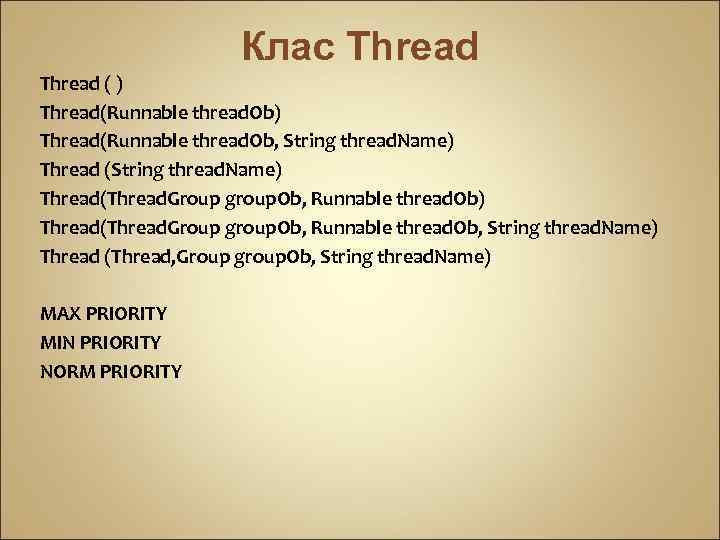 Клас Thread

Thread ( )
Thread(Runnable threadOb)
Thread(Runnable threadOb, String threadName)
Thread (String threadName)
Thread(ThreadGroup groupOb, Runnable threadOb)
Thread(ThreadGroup groupOb, Runnable threadOb, String threadName)
Thread (Thread,Group groupOb, String threadName)

MAX PRIORITY
MIN PRIORITY
NORM PRIORITY